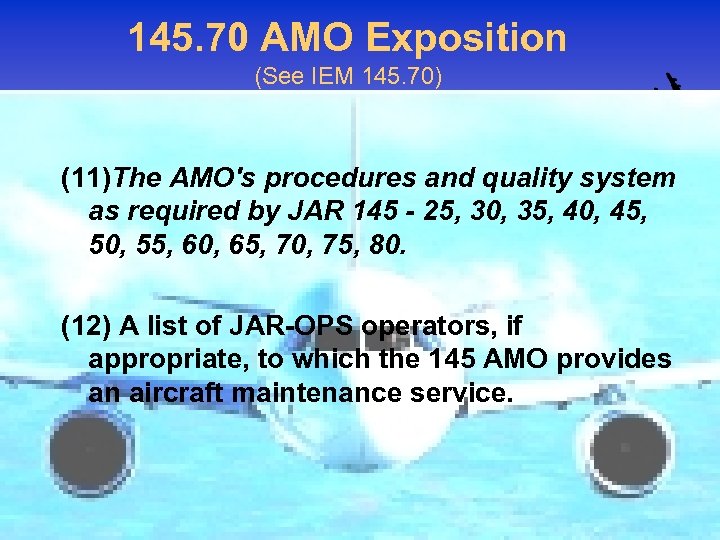 145.70 AMO Exposition

(See IEM 145.70)

(11)The AMO's procedures and quality system as required by JAR 145 - 25, 30, 35, 40, 45, 50, 55, 60, 65, 70, 75, 80.

(12) A list of JAR-OPS operators, if appropriate, to which the 145 AMO provides an aircraft maintenance service.